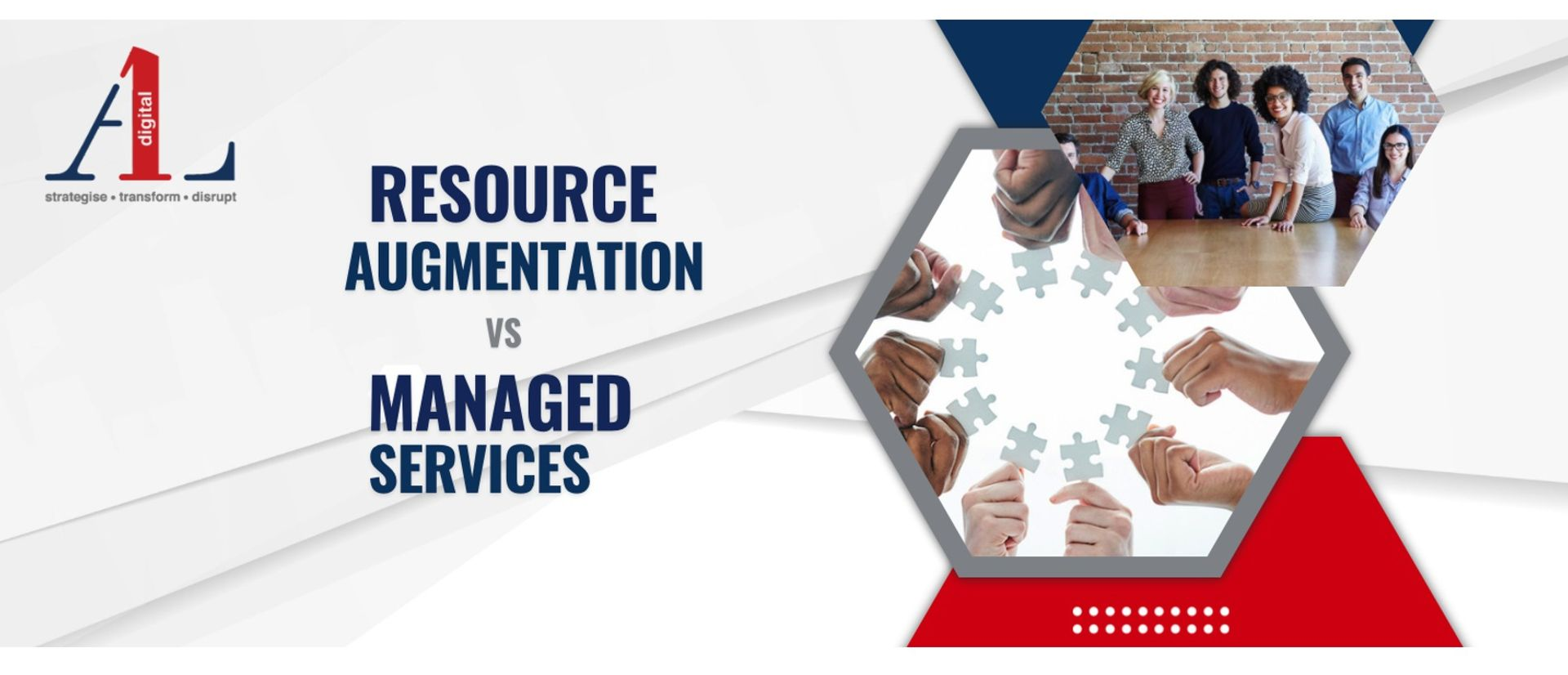 A1L digital
strategise • transform • disrupt

RESOURCE AUGMENTATION
VS
MANAGED SERVICES